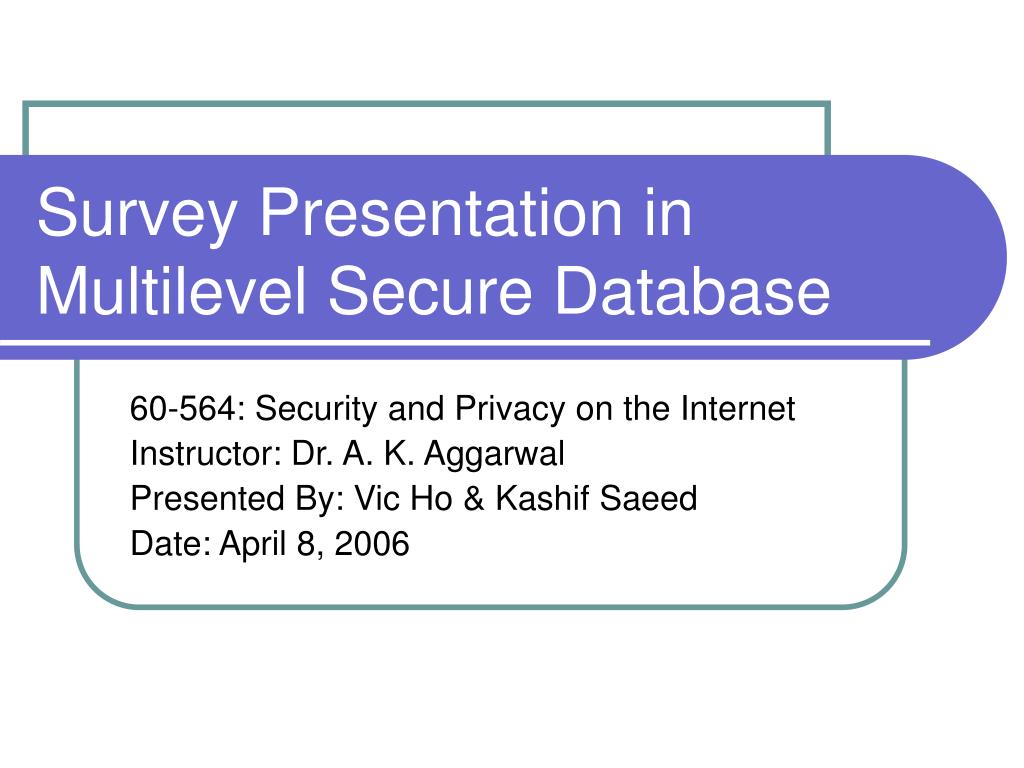 Survey Presentation in Multilevel Secure Database

60-564: Security and Privacy on the Internet
Instructor: Dr. A. K. Aggarwal
Presented By: Vic Ho & Kashif Saeed
Date: April 8, 2006